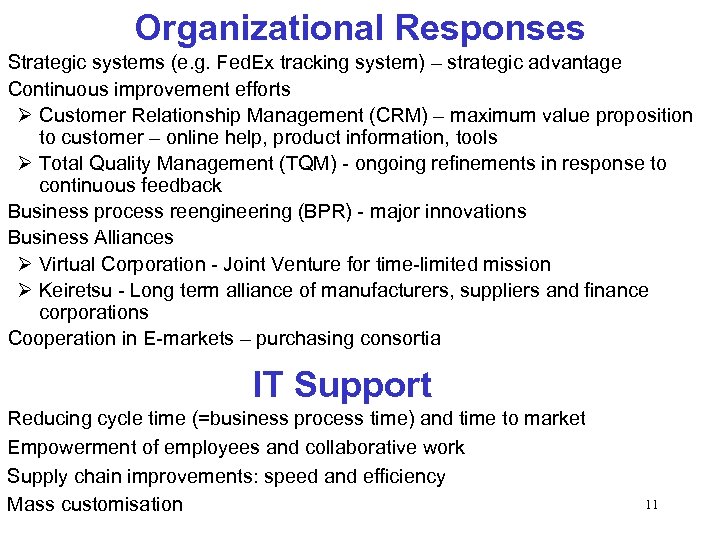 Organizational Responses

Strategic systems (e.g. FedEx tracking system) – strategic advantage

Continuous improvement efforts

➢ Customer Relationship Management (CRM) – maximum value proposition to customer – online help, product information, tools

➢ Total Quality Management (TQM) - ongoing refinements in response to continuous feedback

Business process reengineering (BPR) - major innovations

Business Alliances

➢ Virtual Corporation - Joint Venture for time-limited mission

➢ Keiretsu - Long term alliance of manufacturers, suppliers and finance corporations

Cooperation in E-markets – purchasing consortia

IT Support

Reducing cycle time (=business process time) and time to market

Empowerment of employees and collaborative work

Supply chain improvements: speed and efficiency

Mass customisation

11